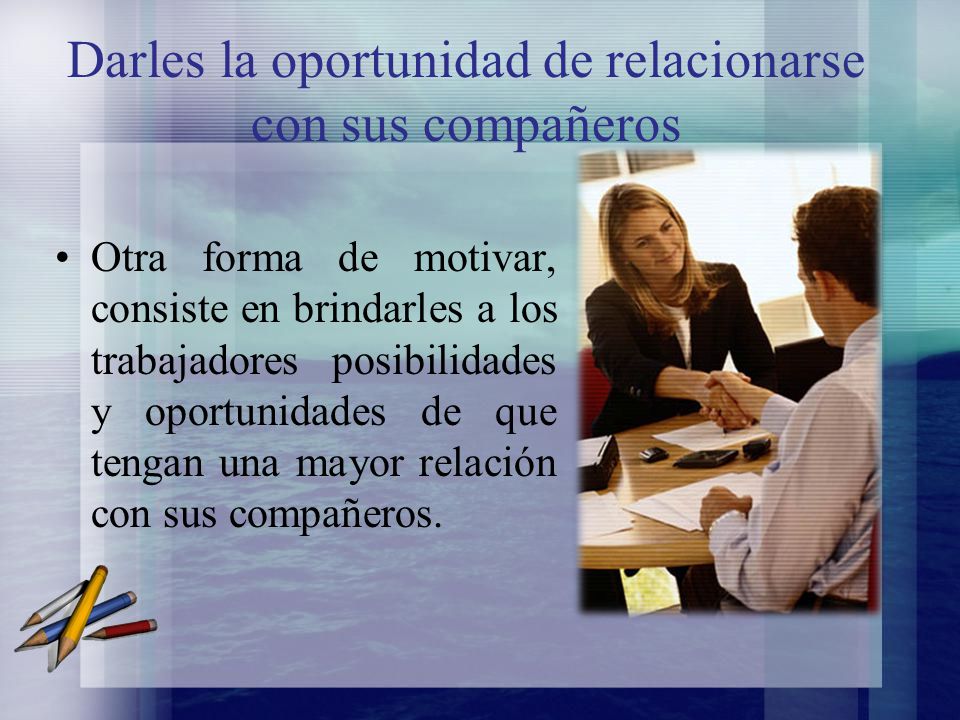 Darles la oportunidad de relacionarse con sus compañeros

• Otra forma de motivar, consiste en brindarles a los trabajadores posibilidades y oportunidades de que tengan una mayor relación con sus compañeros.